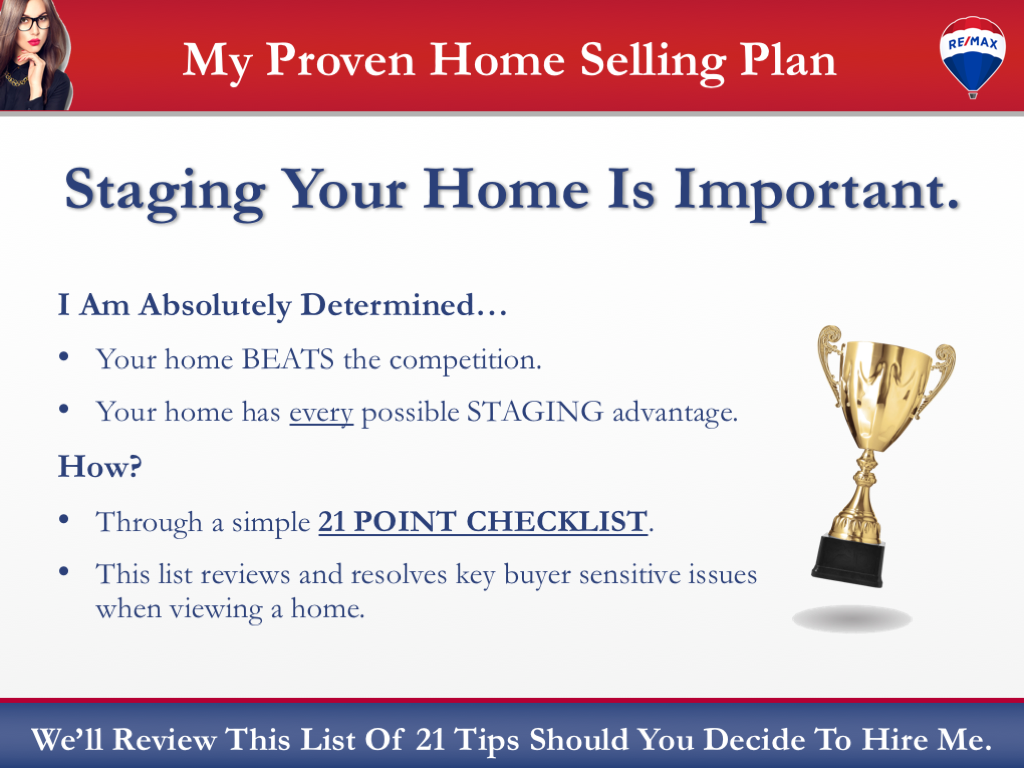 My Proven Home Selling Plan

RE/MAX

Staging Your Home Is Important.

I Am Absolutely Determined…

• Your home BEATS the competition.
• Your home has every possible STAGING advantage.

How?

• Through a simple 21 POINT CHECKLIST.
• This list reviews and resolves key buyer sensitive issues when viewing a home.

We'll Review This List Of 21 Tips Should You Decide To Hire Me.